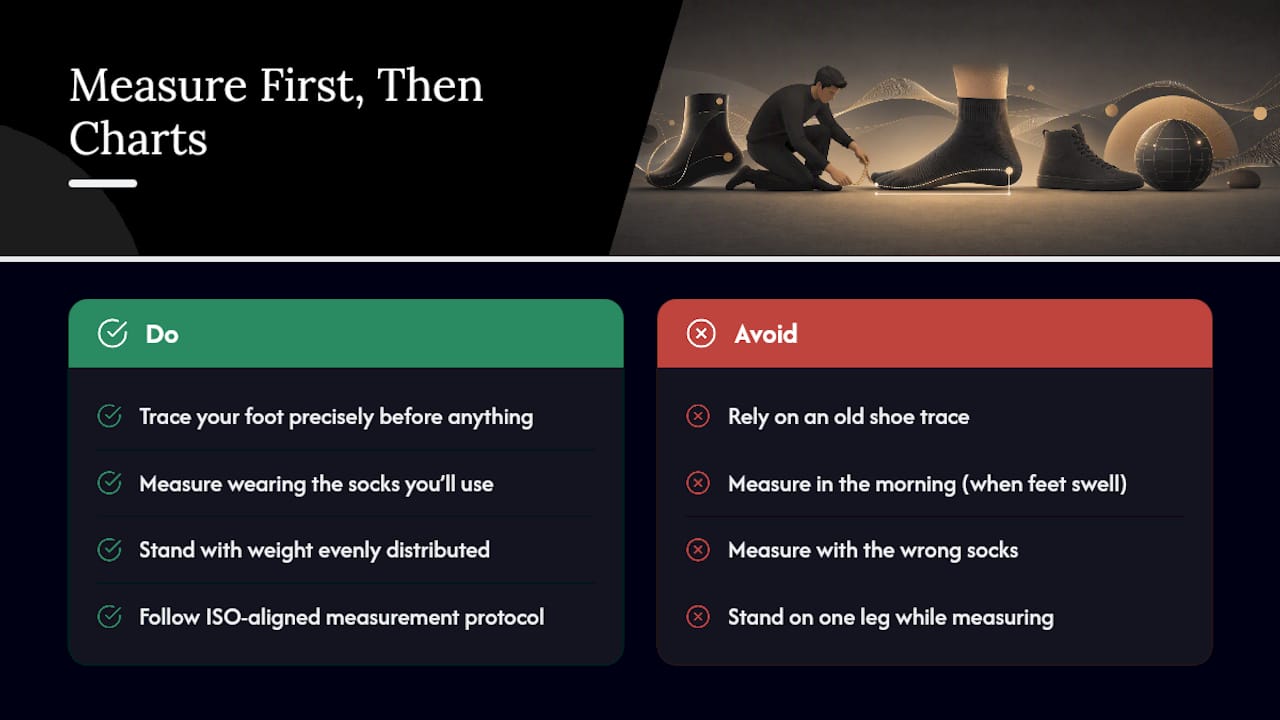 Measure First, Then Charts

Do

Trace your foot precisely before anything

Measure wearing the socks you'll use

Stand with weight evenly distributed

Follow ISO-aligned measurement protocol

Avoid

Rely on an old shoe trace

Measure in the morning (when feet swell)

Measure with the wrong socks

Stand on one leg while measuring